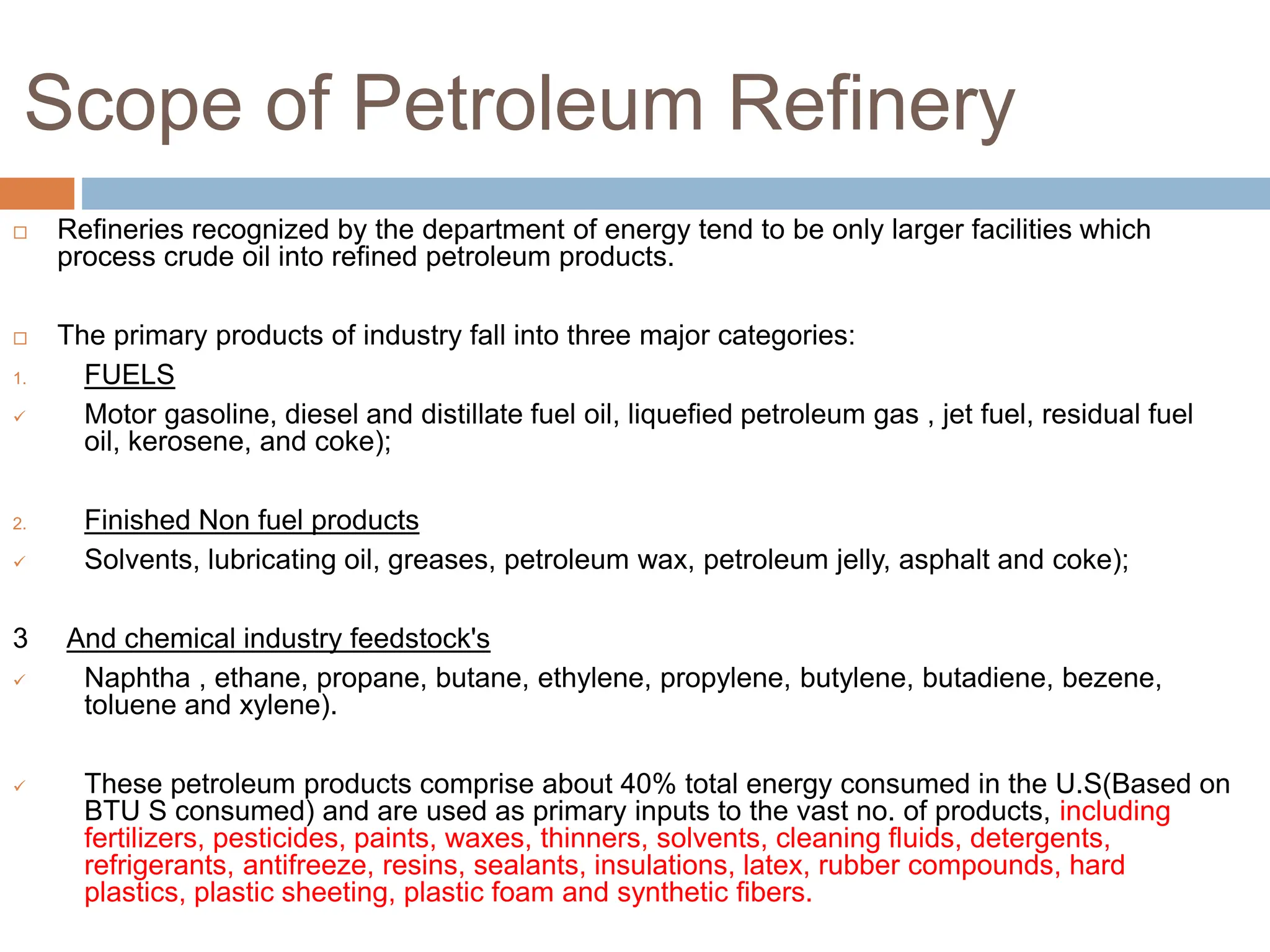 Scope of Petroleum Refinery

□ Refineries recognized by the department of energy tend to be only larger facilities which process crude oil into refined petroleum products.

□ The primary products of industry fall into three major categories:

1. FUELS

✓ Motor gasoline, diesel and distillate fuel oil, liquefied petroleum gas , jet fuel, residual fuel oil, kerosene, and coke);

2. Finished Non fuel products

✓ Solvents, lubricating oil, greases, petroleum wax, petroleum jelly, asphalt and coke);

3 And chemical industry feedstock's

✓ Naphtha , ethane, propane, butane, ethylene, propylene, butylene, butadiene, bezene, toluene and xylene).

✓ These petroleum products comprise about 40% total energy consumed in the U.S(Based on BTU S consumed) and are used as primary inputs to the vast no. of products, including fertilizers, pesticides, paints, waxes, thinners, solvents, cleaning fluids, detergents, refrigerants, antifreeze, resins, sealants, insulations, latex, rubber compounds, hard plastics, plastic sheeting, plastic foam and synthetic fibers.